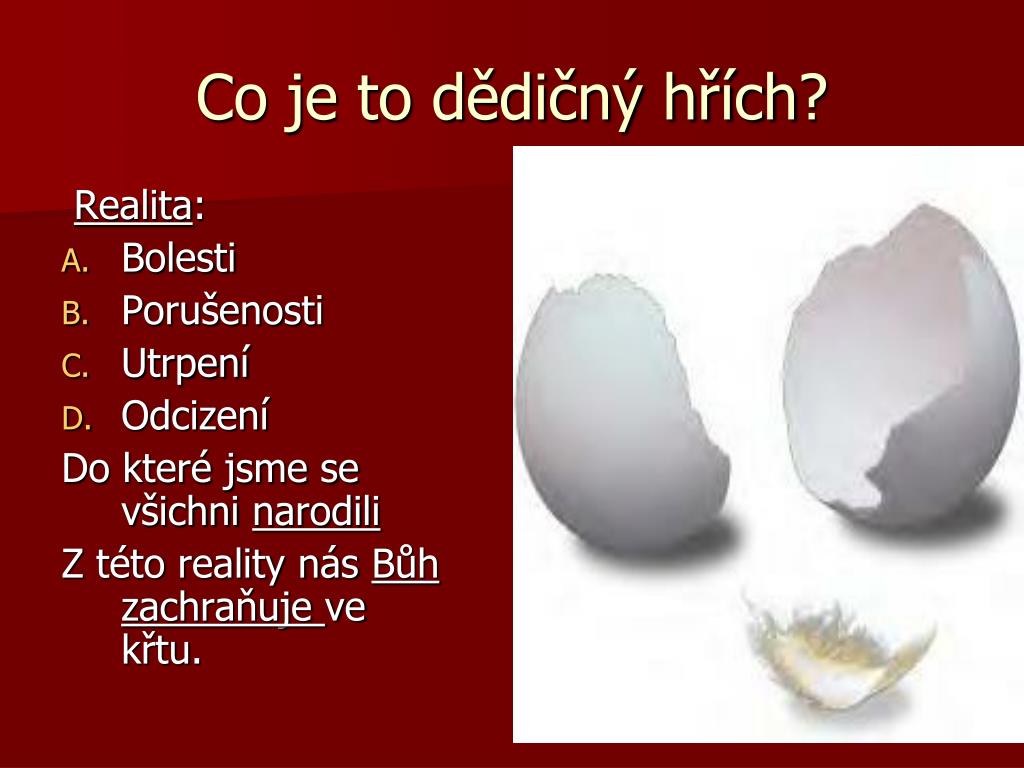 Co je to dědičný hřích?

Realita:
A. Bolesti
B. Porušenosti
C. Utrpení
D. Odcizení

Do které jsme se všichni narodili

Z této reality nás Bůh zachraňuje ve křtu.